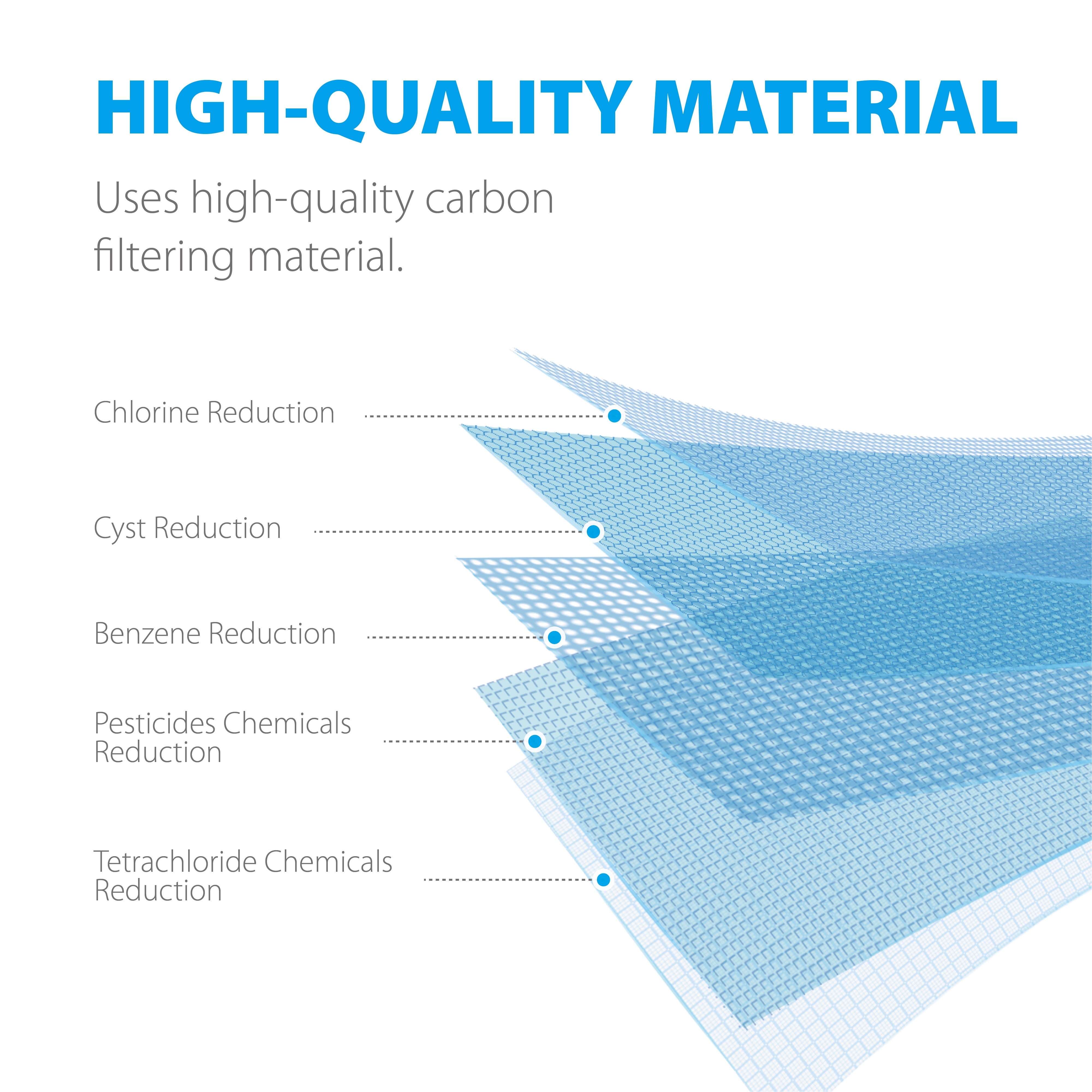 HIGH-QUALITY MATERIAL

Uses high-quality carbon filtering material.

Chlorine Reduction

Cyst Reduction

Benzene Reduction

Pesticides Chemicals Reduction

Tetrachloride Chemicals Reduction